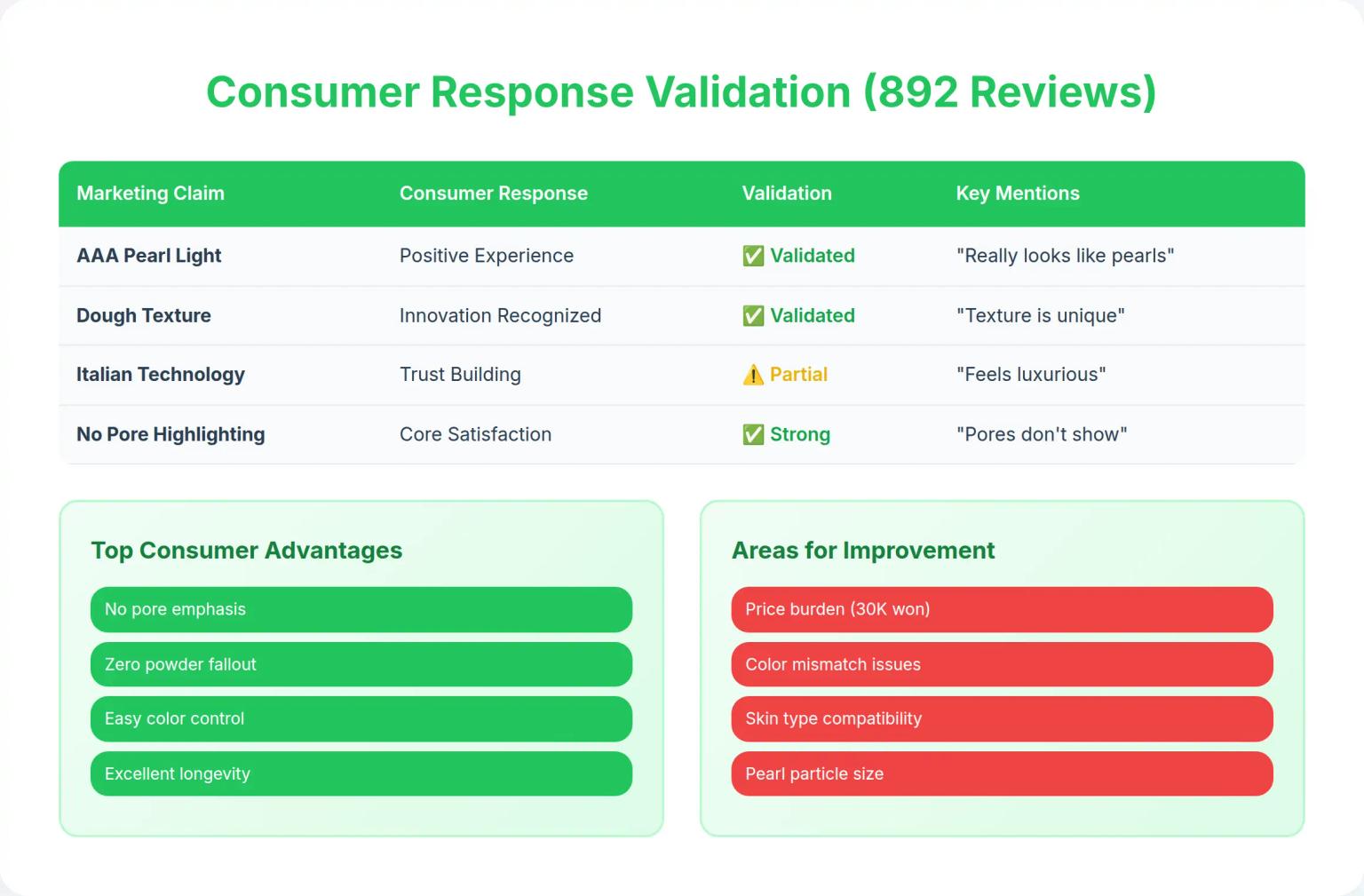 Consumer Response Validation (892 Reviews)

| Marketing Claim | Consumer Response | Validation | Key Mentions |
|---|---|---|---|
| AAA Pearl Light | Positive Experience | ✅ Validated | "Really looks like pearls" |
| Dough Texture | Innovation Recognized | ✅ Validated | "Texture is unique" |
| Italian Technology | Trust Building | ⚠️ Partial | "Feels luxurious" |
| No Pore Highlighting | Core Satisfaction | ✅ Strong | "Pores don't show" |

Top Consumer Advantages

No pore emphasis

Zero powder fallout

Easy color control

Excellent longevity

Areas for Improvement

Price burden (30K won)

Color mismatch issues

Skin type compatibility

Pearl particle size